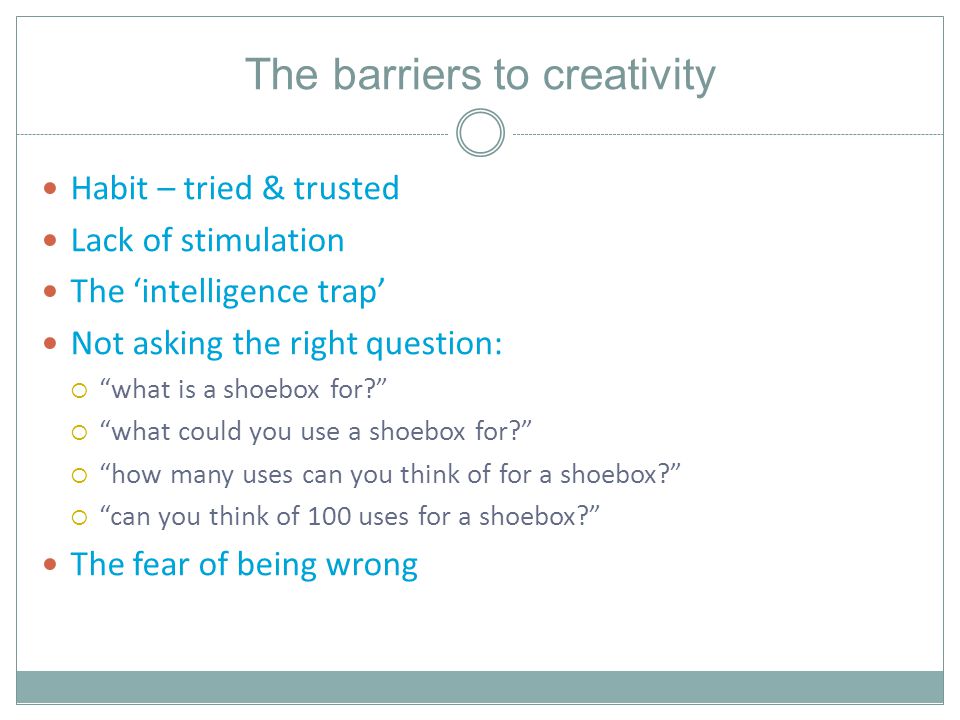 The barriers to creativity

- Habit – tried & trusted
- Lack of stimulation
- The ‘intelligence trap’
- Not asking the right question:
  - “what is a shoebox for?”
  - “what could you use a shoebox for?”
  - “how many uses can you think of for a shoebox?”
  - “can you think of 100 uses for a shoebox?”
- The fear of being wrong